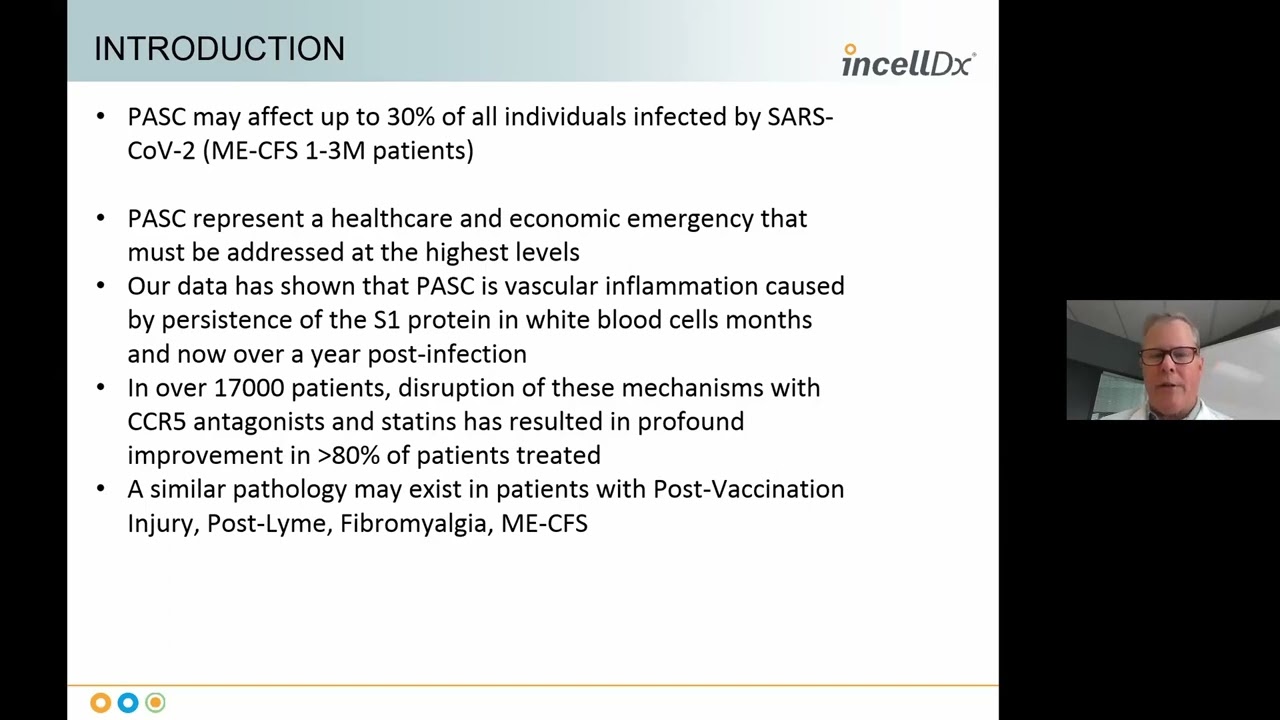 INTRODUCTION

incellDx

• PASC may affect up to 30% of all individuals infected by SARS-CoV-2 (ME-CFS 1-3M patients)

• PASC represent a healthcare and economic emergency that must be addressed at the highest levels
• Our data has shown that PASC is vascular inflammation caused by persistence of the S1 protein in white blood cells months and now over a year post-infection
• In over 17000 patients, disruption of these mechanisms with CCR5 antagonists and statins has resulted in profound improvement in >80% of patients treated
• A similar pathology may exist in patients with Post-Vaccination Injury, Post-Lyme, Fibromyalgia, ME-CFS